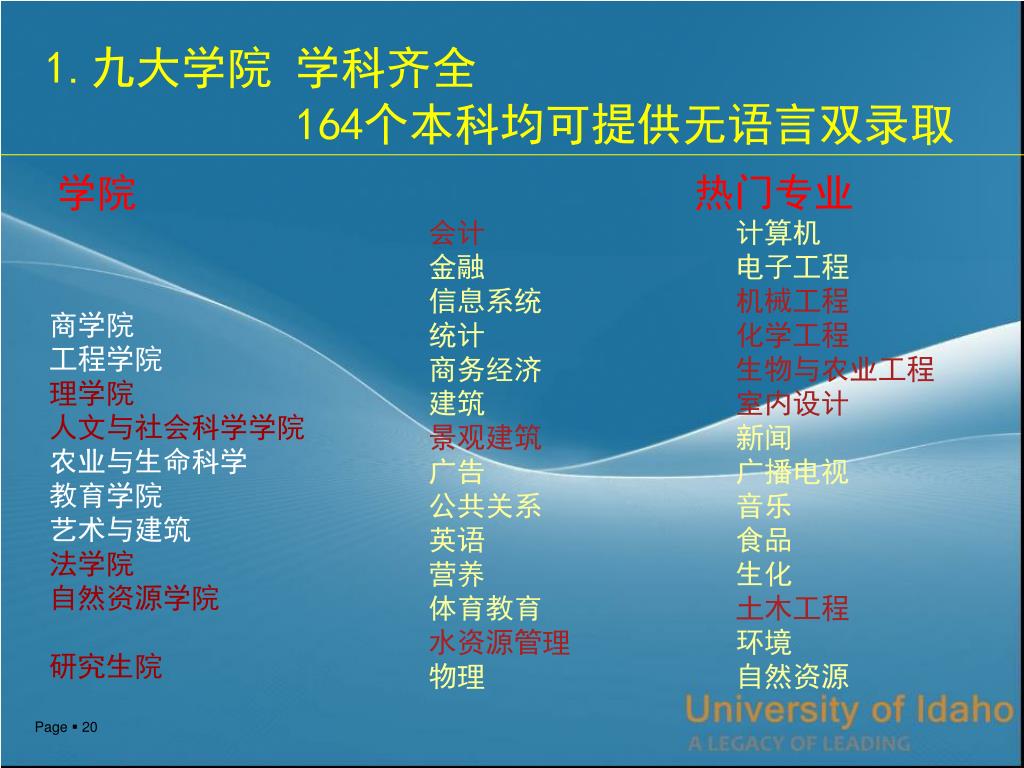 1. 九大学院 学科齐全
164个本科均可提供无语言双录取

学院

商学院
工程学院
理学院
人文与社会科学学院
农业与生命科学
教育学院
艺术与建筑
法学院
自然资源学院

研究生院

热门专业

会计
金融
信息系统
统计
商务经济
建筑
景观建筑
广告
公共关系
英语
营养
体育教育
水资源管理
物理

计算机
电子工程
机械工程
化学工程
生物与农业工程
室内设计
新闻
广播电视
音乐
食品
生化
土木工程
环境
自然资源

Page ▪ 20

University of Idaho
A LEGACY OF LEADING